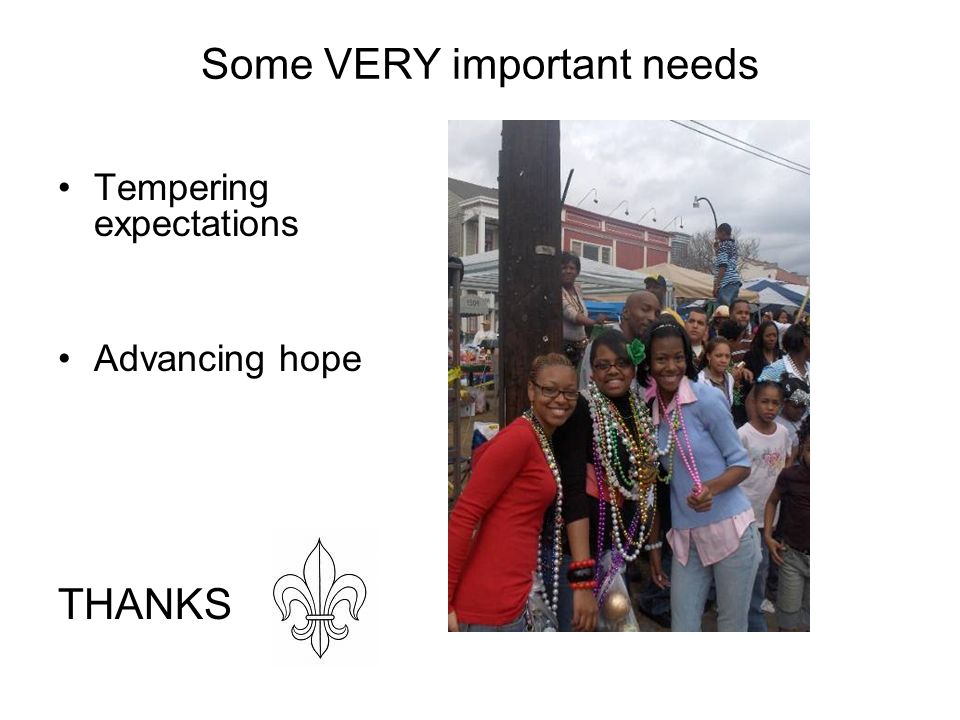 Some VERY important needs

• Tempering expectations

• Advancing hope

THANKS